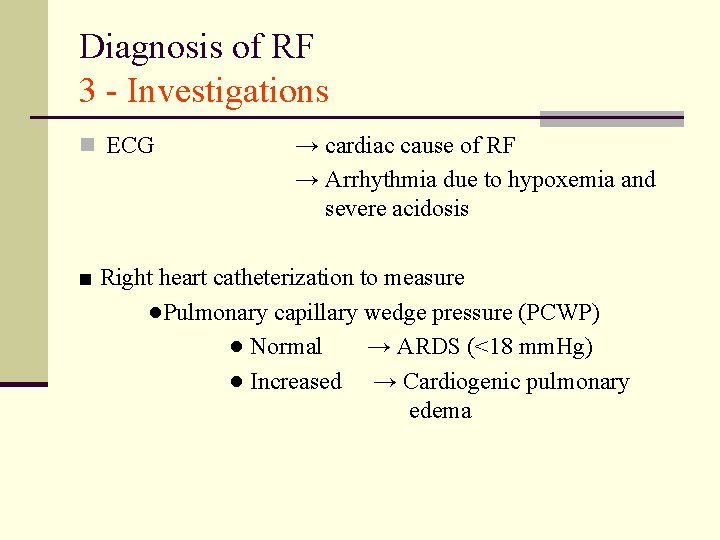 Diagnosis of RF
3 - Investigations

■ ECG → cardiac cause of RF
→ Arrhythmia due to hypoxemia and severe acidosis

■ Right heart catheterization to measure
●Pulmonary capillary wedge pressure (PCWP)
● Normal → ARDS (<18 mmHg)
● Increased → Cardiogenic pulmonary edema